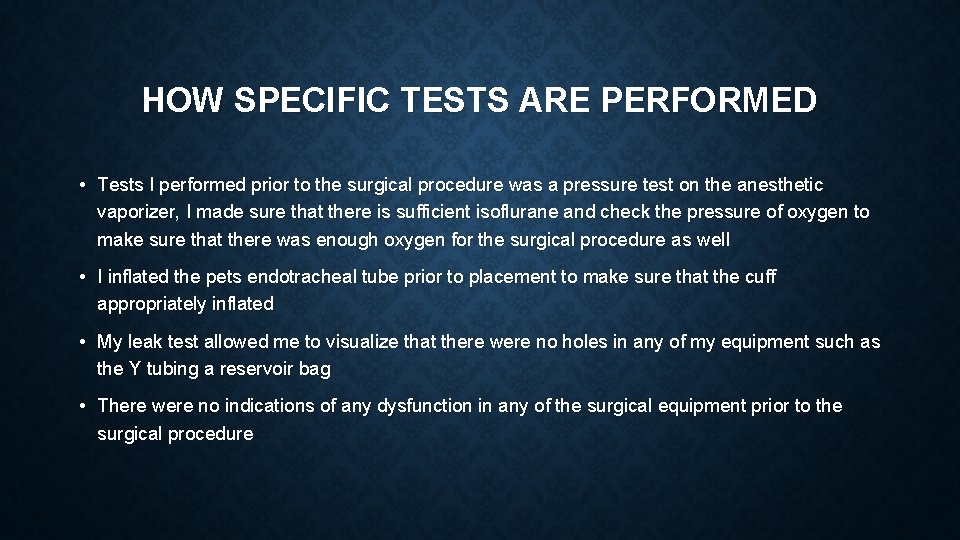 HOW SPECIFIC TESTS ARE PERFORMED

• Tests I performed prior to the surgical procedure was a pressure test on the anesthetic vaporizer, I made sure that there is sufficient isoflurane and check the pressure of oxygen to make sure that there was enough oxygen for the surgical procedure as well

• I inflated the pets endotracheal tube prior to placement to make sure that the cuff appropriately inflated

• My leak test allowed me to visualize that there were no holes in any of my equipment such as the Y tubing a reservoir bag

• There were no indications of any dysfunction in any of the surgical equipment prior to the surgical procedure